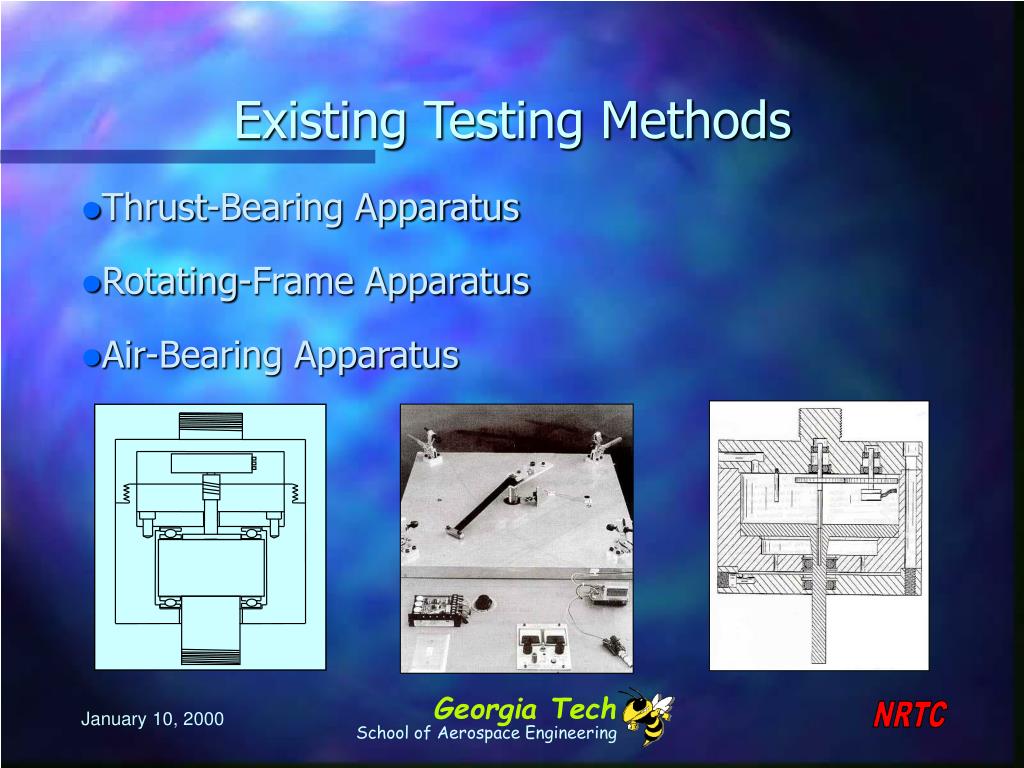 Existing Testing Methods

Thrust-Bearing Apparatus

Rotating-Frame Apparatus

Air-Bearing Apparatus

January 10, 2000

Georgia Tech
School of Aerospace Engineering

NRTC